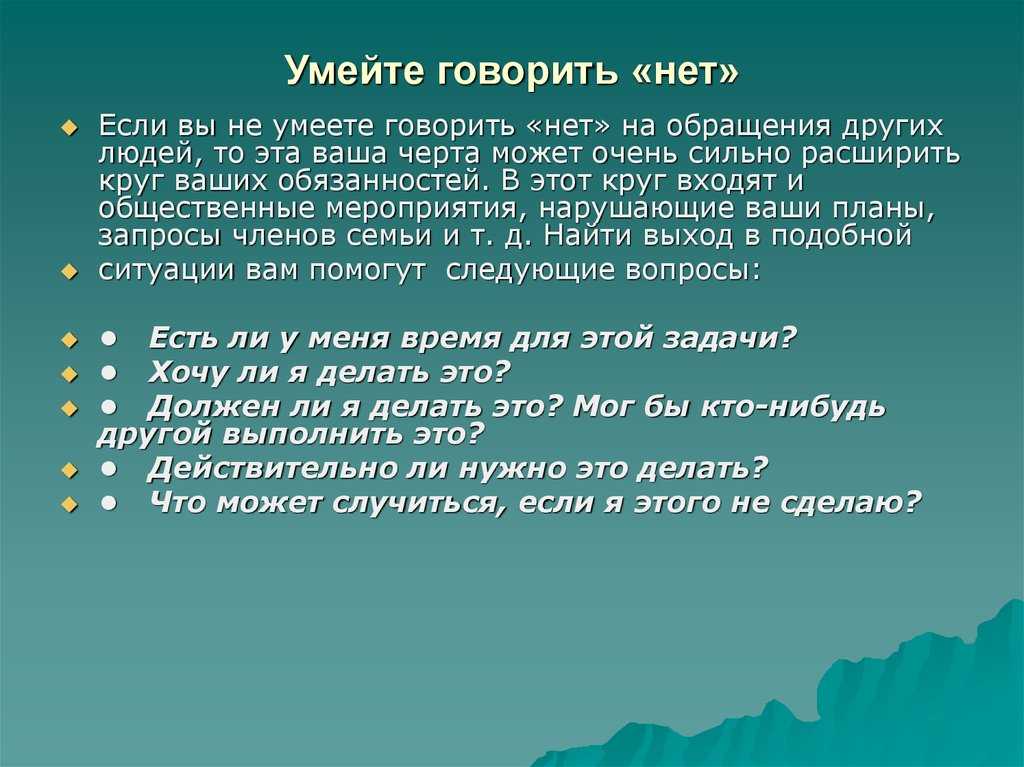 Умейте говорить «нет»

Если вы не умеете говорить «нет» на обращения других людей, то эта ваша черта может очень сильно расширить круг ваших обязанностей. В этот круг входят и общественные мероприятия, нарушающие ваши планы, запросы членов семьи и т. д. Найти выход в подобной

ситуации вам помогут следующие вопросы:

• Есть ли у меня время для этой задачи?

• Хочу ли я делать это?

• Должен ли я делать это? Мог бы кто-нибудь другой выполнить это?

• Действительно ли нужно это делать?

• Что может случиться, если я этого не сделаю?